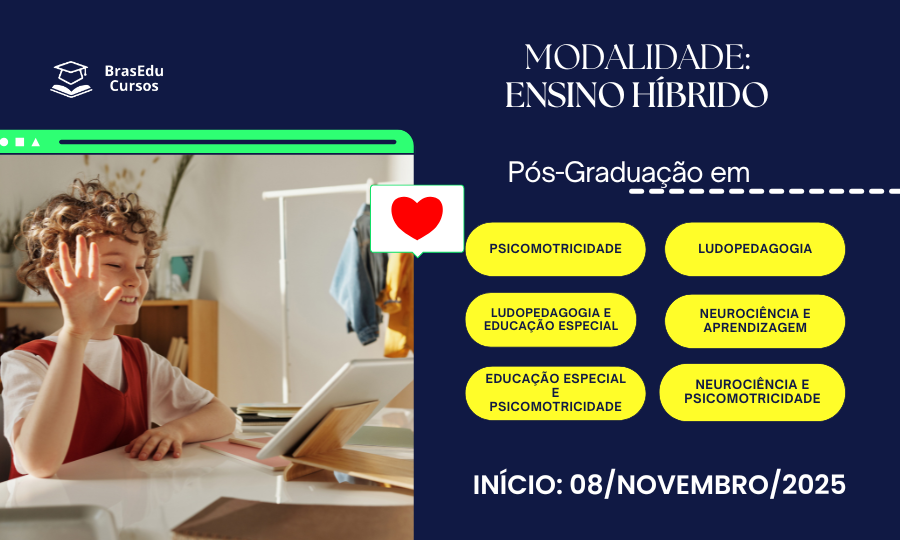 BrasEdu Cursos

MODALIDADE:
ENSINO HÍBRIDO

Pós-Graduação em

PSICOMOTRICIDADE

LUDOPEDAGOGIA

LUDOPEDAGOGIA E EDUCAÇÃO ESPECIAL

NEUROCIÊNCIA E APRENDIZAGEM

EDUCAÇÃO ESPECIAL E PSICOMOTRICIDADE

NEUROCIÊNCIA E PSICOMOTRICIDADE

INÍCIO: 08/NOVEMBRO/2025